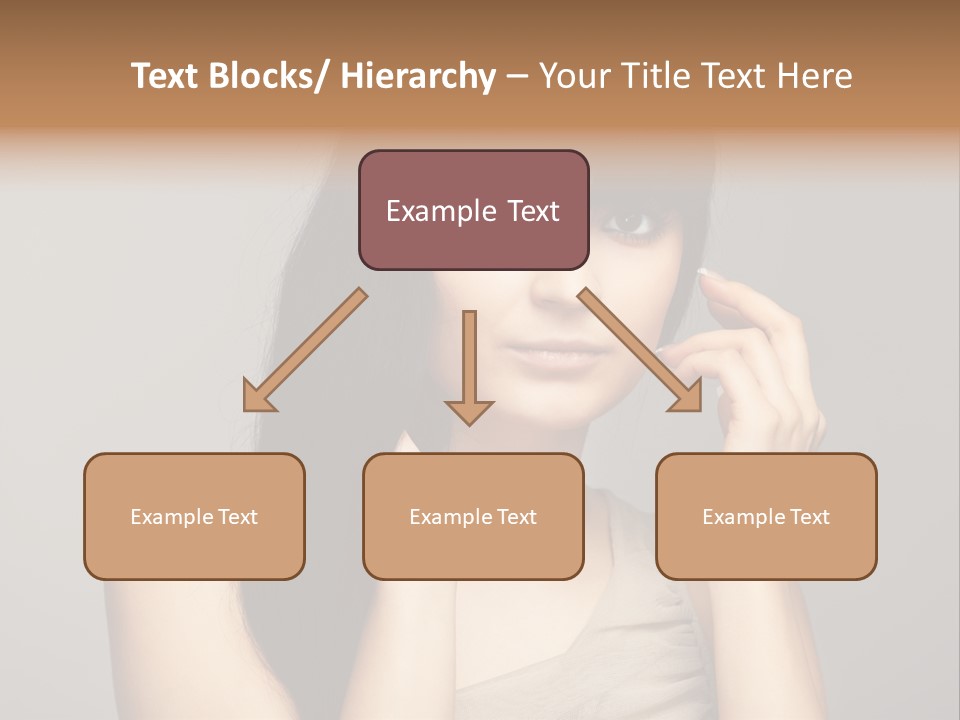 Text Blocks/ Hierarchy – Your Title Text Here

Example Text

Example Text

Example Text

Example Text